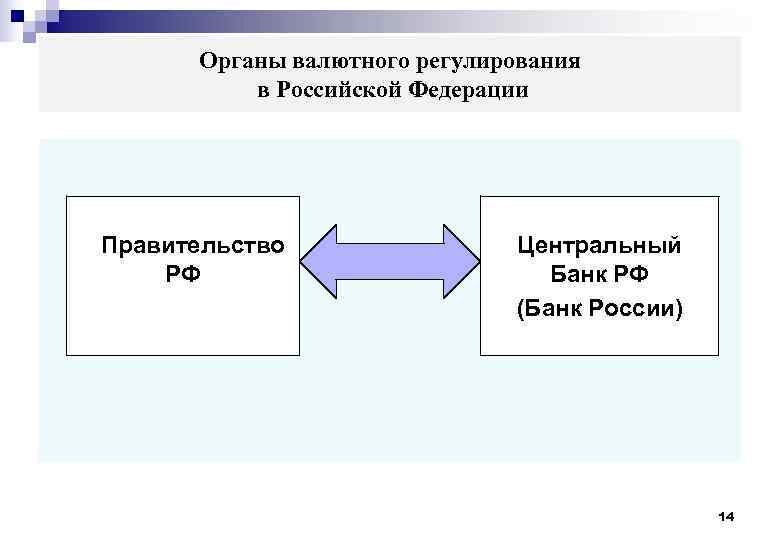 Органы валютного регулирования в Российской Федерации

Правительство РФ

Центральный Банк РФ (Банк России)

14